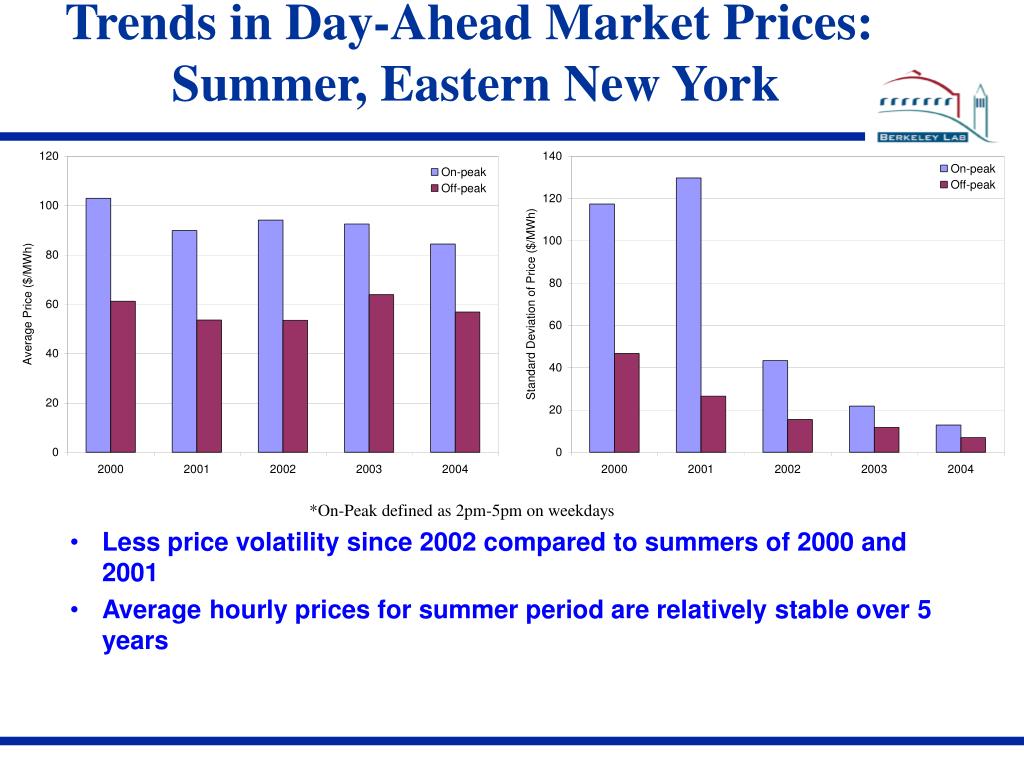 Trends in Day-Ahead Market Prices: Summer, Eastern New York

BERKELEY LAB

120
100
80
60
40
20
0
Average Price ($/MWh)
On-peak
Off-peak
2000
2001
2002
2003
2004

140
120
100
80
60
40
20
0
Standard Deviation of Price ($/MWh)
On-peak
Off-peak
2000
2001
2002
2003
2004

*On-Peak defined as 2pm-5pm on weekdays

• Less price volatility since 2002 compared to summers of 2000 and 2001
• Average hourly prices for summer period are relatively stable over 5 years